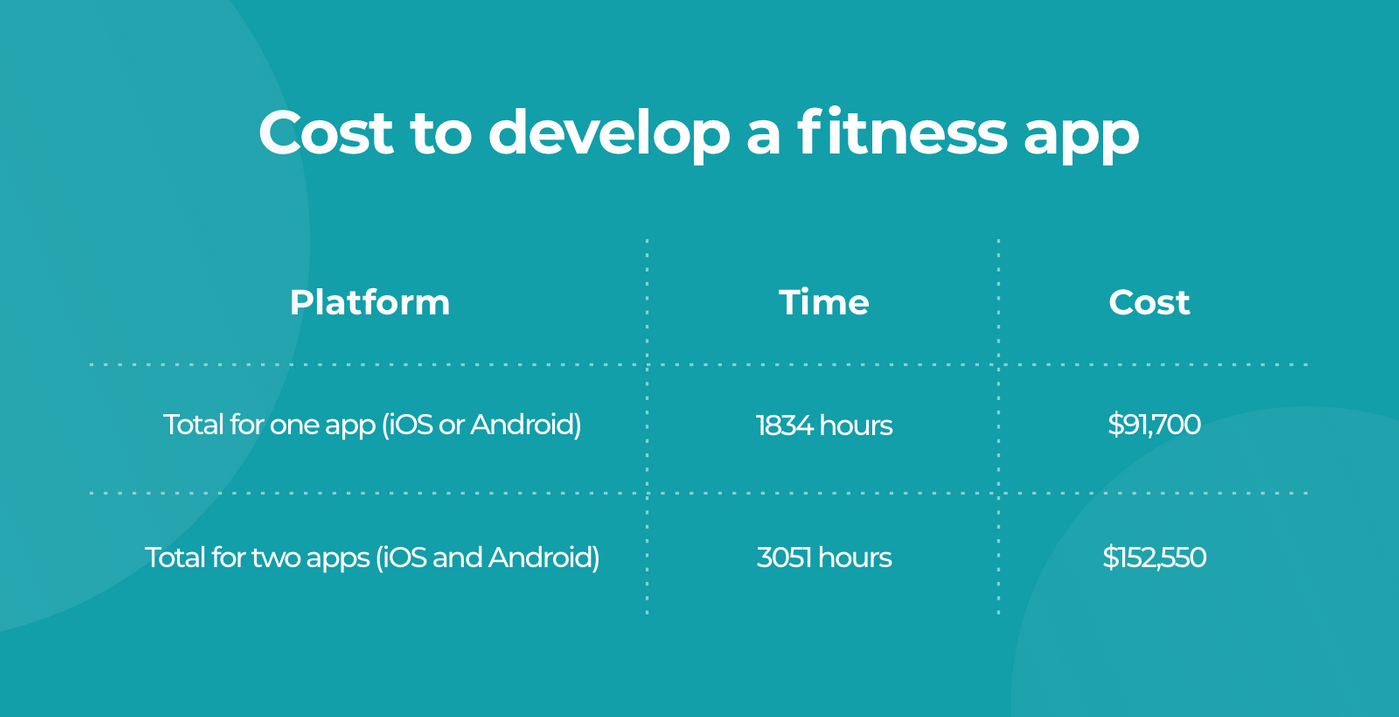 Cost to develop a fitness app

| Platform | Time | Cost |
|---|---|---|
| Total for one app (iOS or Android) | 1834 hours | \$91,700 |
| Total for two apps (iOS and Android) | 3051 hours | \$152,550 |